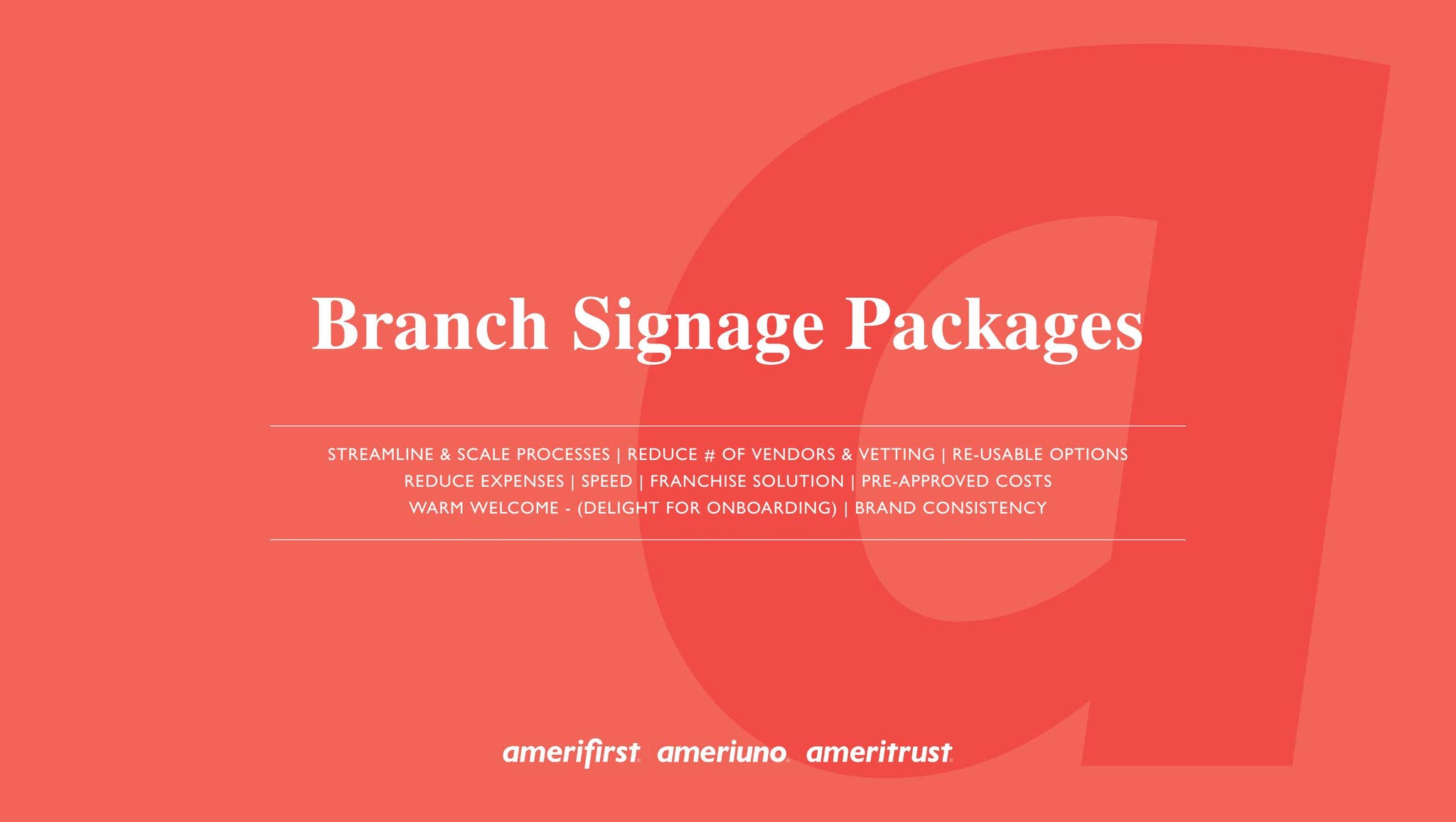 Branch Signage Packages

STREAMLINE & SCALE PROCESSES | REDUCE # OF VENDORS & VETTING | RE-USABLE OPTIONS
REDUCE EXPENSES | SPEED | FRANCHISE SOLUTION | PRE-APPROVED COSTS
WARM WELCOME - (DELIGHT FOR ONBOARDING) | BRAND CONSISTENCY

amerifirst ameriuno ameritrust